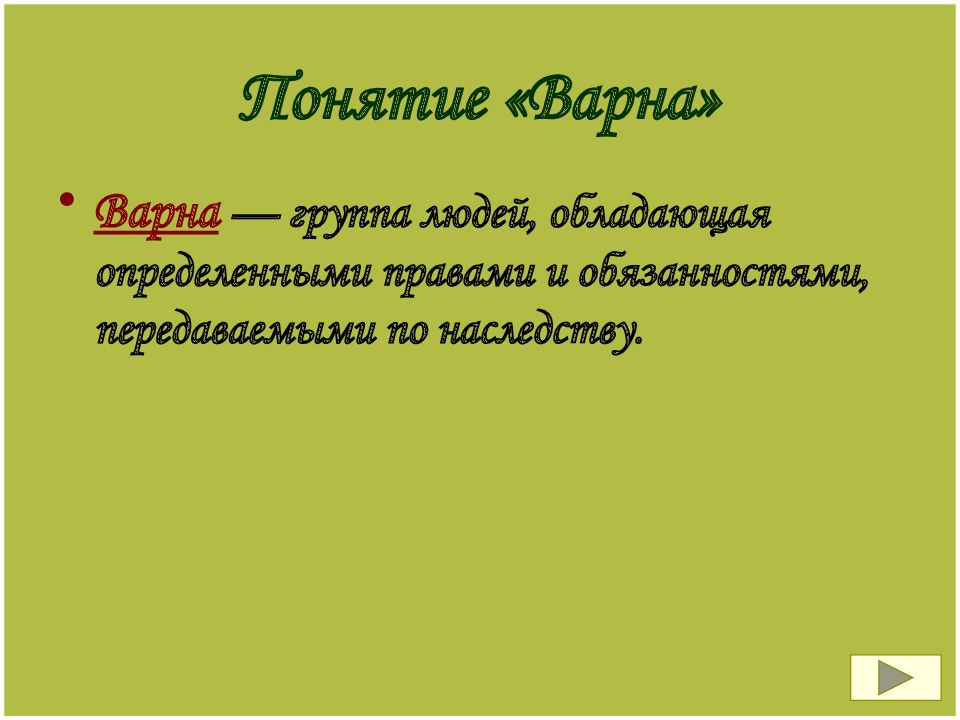 Понятие «Варна»

• Варна — группа людей, обладающая определенными правами и обязанностями, передаваемыми по наследству.